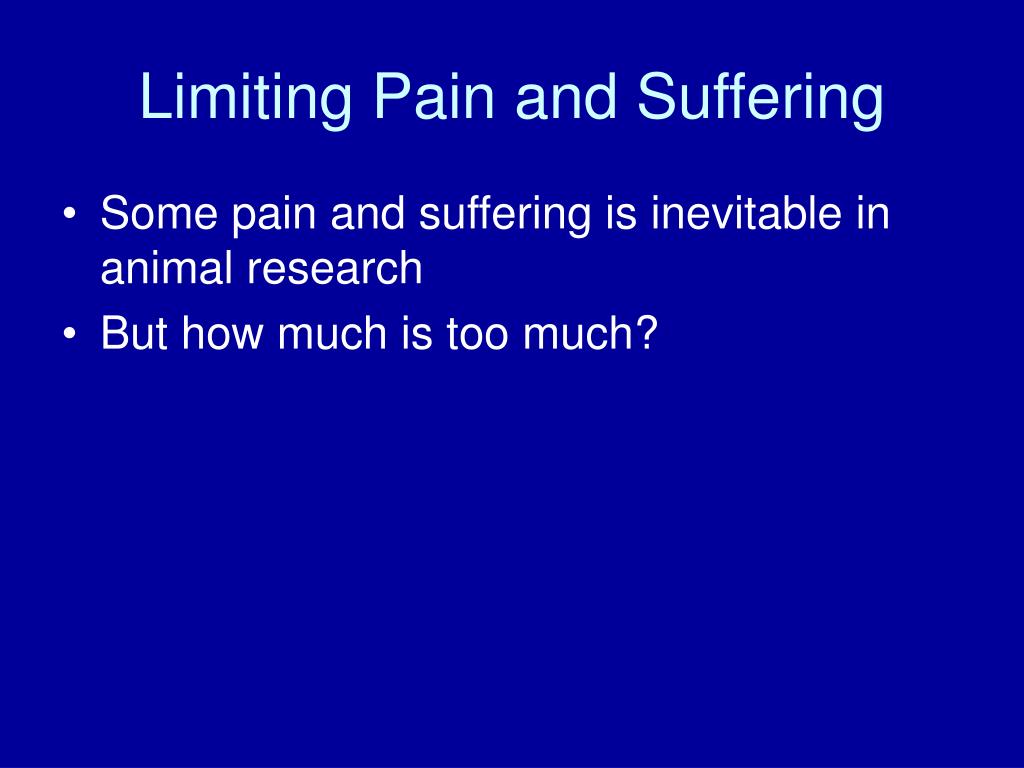 Limiting Pain and Suffering

• Some pain and suffering is inevitable in animal research
• But how much is too much?